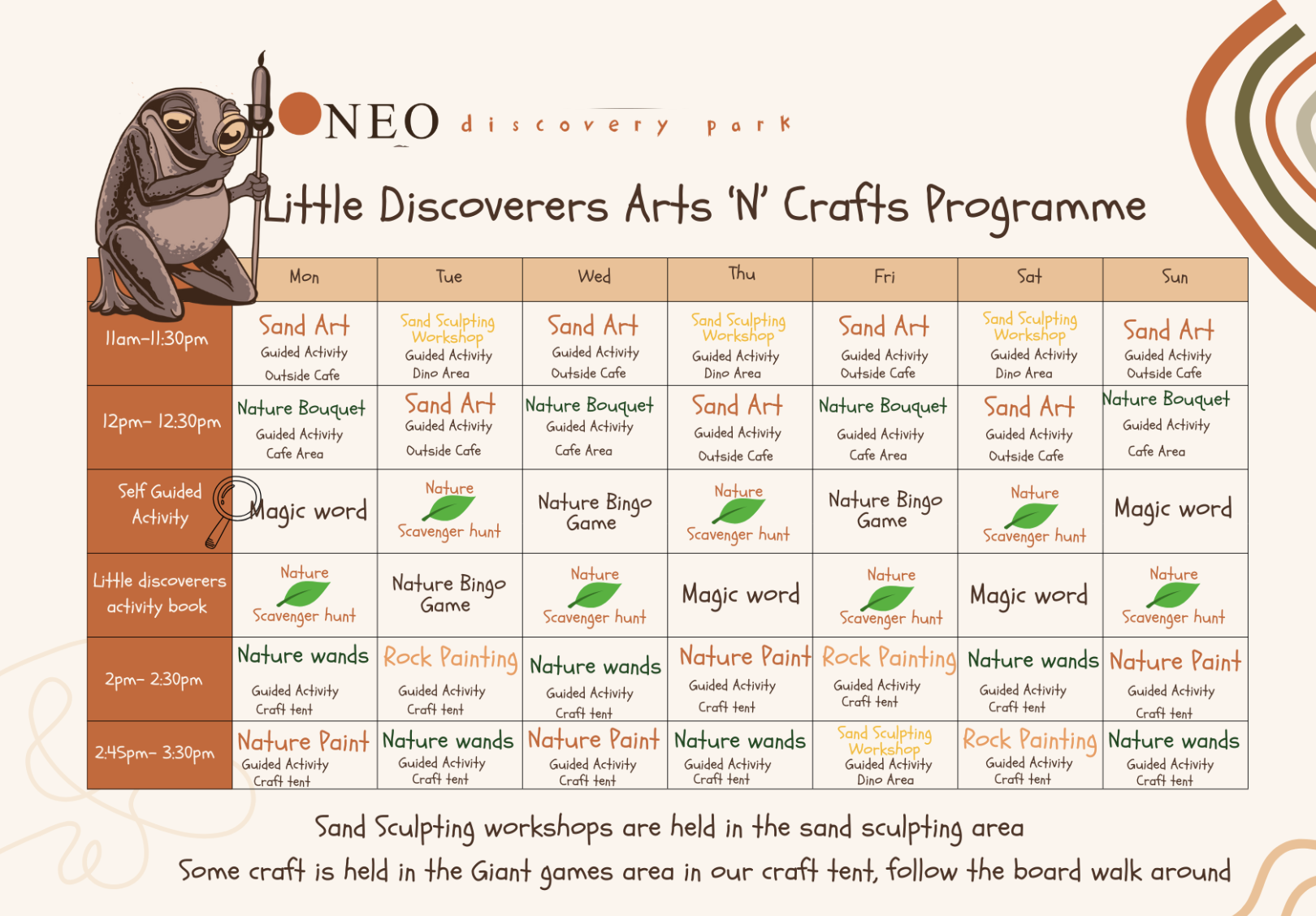 BONEO discovery park

Little Discoverers Arts 'N' Crafts Programme

| | Mon | Tue | Wed | Thu | Fri | Sat | Sun |
|---|---|---|---|---|---|---|---|
| 11am-11:30pm | Sand Art Guided Activity Outside Cafe | Sand Sculpting Workshop Guided Activity Dino Area | Sand Art Guided Activity Outside Cafe | Sand Sculpting Workshop Guided Activity Dino Area | Sand Art Guided Activity Outside Cafe | Sand Sculpting Workshop Guided Activity Dino Area | Sand Art Guided Activity Outside Cafe |
| 12pm- 12:30pm | Nature Bouquet Guided Activity Cafe Area | Sand Art Guided Activity Outside Cafe | Nature Bouquet Guided Activity Cafe Area | Sand Art Guided Activity Outside Cafe | Nature Bouquet Guided Activity Cafe Area | Sand Art Guided Activity Outside Cafe | Nature Bouquet Guided Activity Cafe Area |
| Self Guided Activity | Magic word | Nature Scavenger hunt | Nature Bingo Game | Nature Scavenger hunt | Nature Bingo Game | Nature Scavenger hunt | Magic word |
| Little discoverers activity book | Nature Scavenger hunt | Nature Bingo Game | Nature Scavenger hunt | Magic word | Nature Scavenger hunt | Magic word | Nature Scavenger hunt |
| 2pm- 2:30pm | Nature wands Guided Activity Craft tent | Rock Painting Guided Activity Craft tent | Nature wands Guided Activity Craft tent | Nature Paint Guided Activity Craft tent | Rock Painting Guided Activity Craft tent | Nature wands Guided Activity Craft tent | Nature Paint Guided Activity Craft tent |
| 2:45pm- 3:30pm | Nature Paint Guided Activity Craft tent | Nature wands Guided Activity Craft tent | Nature Paint Guided Activity Craft tent | Nature wands Guided Activity Craft tent | Sand Sculpting Workshop Guided Activity Dino Area | Rock Painting Guided Activity Craft tent | Nature wands Guided Activity Craft tent |

Sand Sculpting workshops are held in the sand sculpting area
Some craft is held in the Giant games area in our craft tent, follow the board walk around